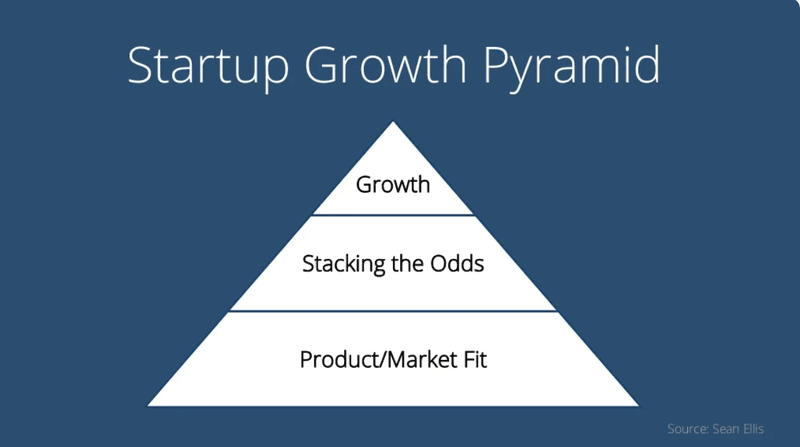 Startup Growth Pyramid

Growth

Stacking the Odds

Product/Market Fit

Source: Sean Ellis